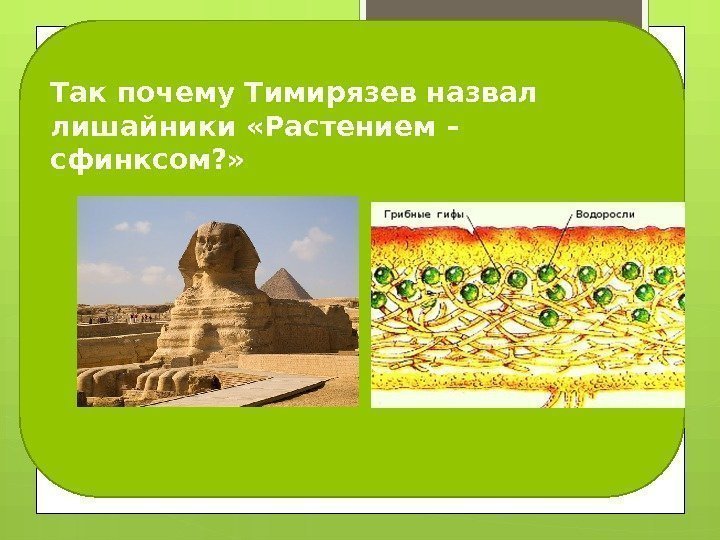 Так почему Тимирязев назвал лишайники «Растением - сфинксом?»

Грибные гифы

Водоросли